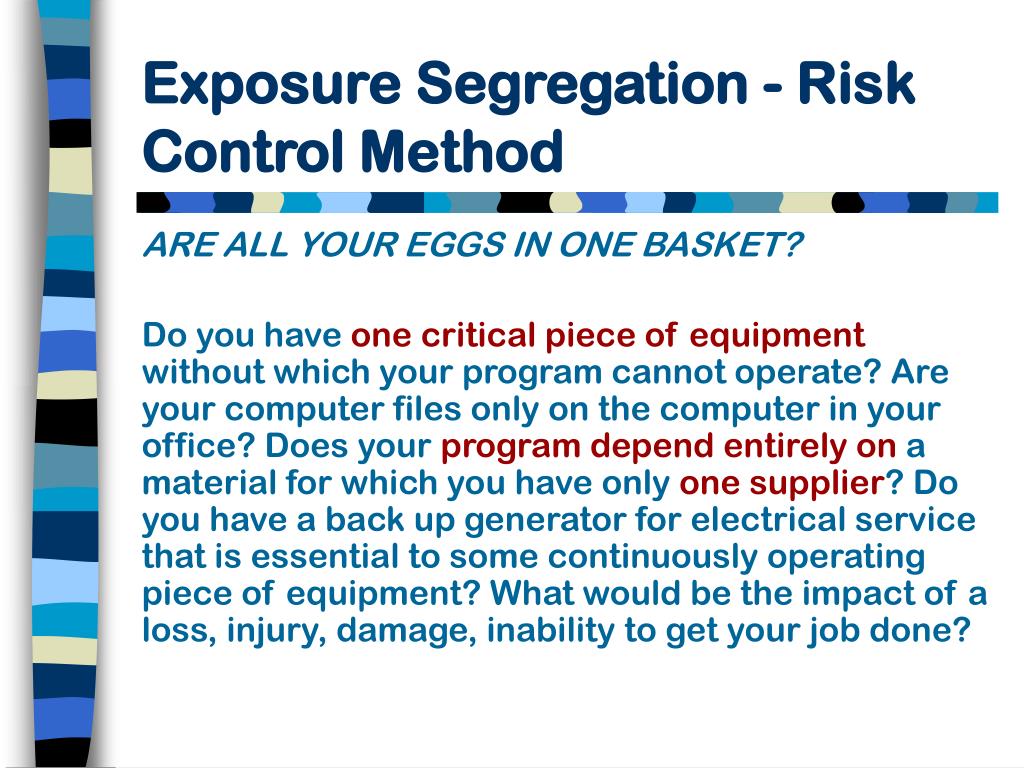 Exposure Segregation - Risk Control Method

ARE ALL YOUR EGGS IN ONE BASKET?

Do you have one critical piece of equipment without which your program cannot operate? Are your computer files only on the computer in your office? Does your program depend entirely on a material for which you have only one supplier? Do you have a back up generator for electrical service that is essential to some continuously operating piece of equipment? What would be the impact of a loss, injury, damage, inability to get your job done?